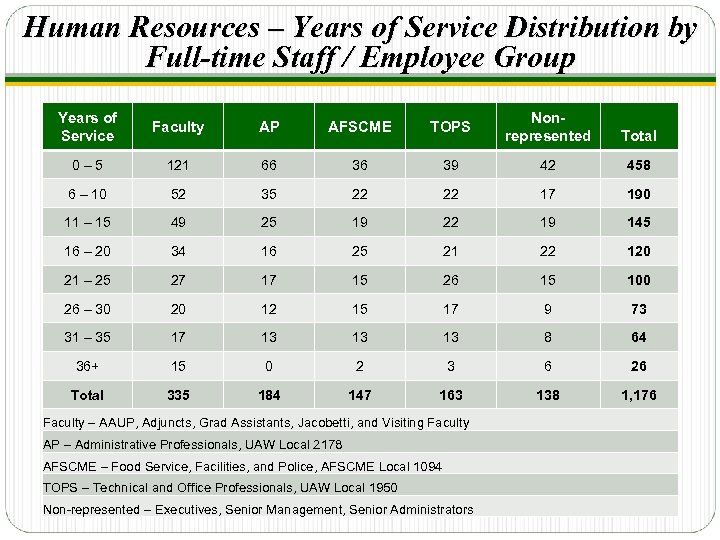 Human Resources – Years of Service Distribution by Full-time Staff / Employee Group

| Years of Service | Faculty | AP | AFSCME | TOPS | Non-represented | Total |
|---|---|---|---|---|---|---|
| 0 – 5 | 121 | 66 | 36 | 39 | 42 | 458 |
| 6 – 10 | 52 | 35 | 22 | 22 | 17 | 190 |
| 11 – 15 | 49 | 25 | 19 | 22 | 19 | 145 |
| 16 – 20 | 34 | 16 | 25 | 21 | 22 | 120 |
| 21 – 25 | 27 | 17 | 15 | 26 | 15 | 100 |
| 26 – 30 | 20 | 12 | 15 | 17 | 9 | 73 |
| 31 – 35 | 17 | 13 | 13 | 13 | 8 | 64 |
| 36+ | 15 | 0 | 2 | 3 | 6 | 26 |
| Total | 335 | 184 | 147 | 163 | 138 | 1,176 |

Faculty – AAUP, Adjuncts, Grad Assistants, Jacobetti, and Visiting Faculty

AP – Administrative Professionals, UAW Local 2178

AFSCME – Food Service, Facilities, and Police, AFSCME Local 1094

TOPS – Technical and Office Professionals, UAW Local 1950

Non-represented – Executives, Senior Management, Senior Administrators